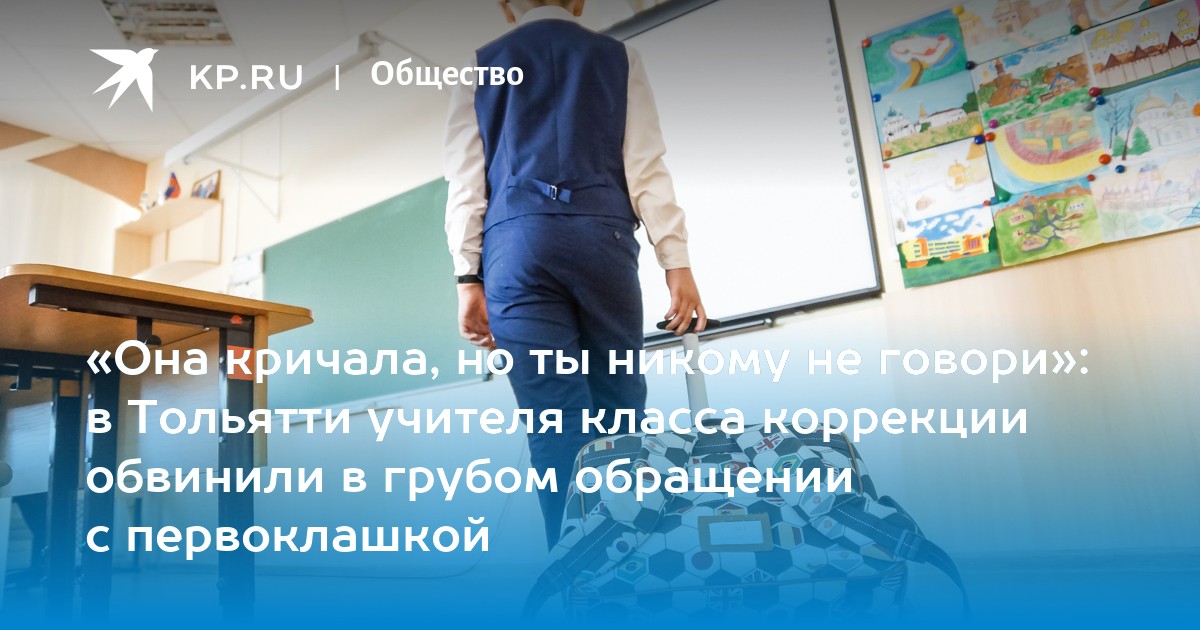 KP.RU | Общество

«Она кричала, но ты никому не говори»: в Тольятти учителя класса коррекции обвинили в грубом обращении с первоклашкой